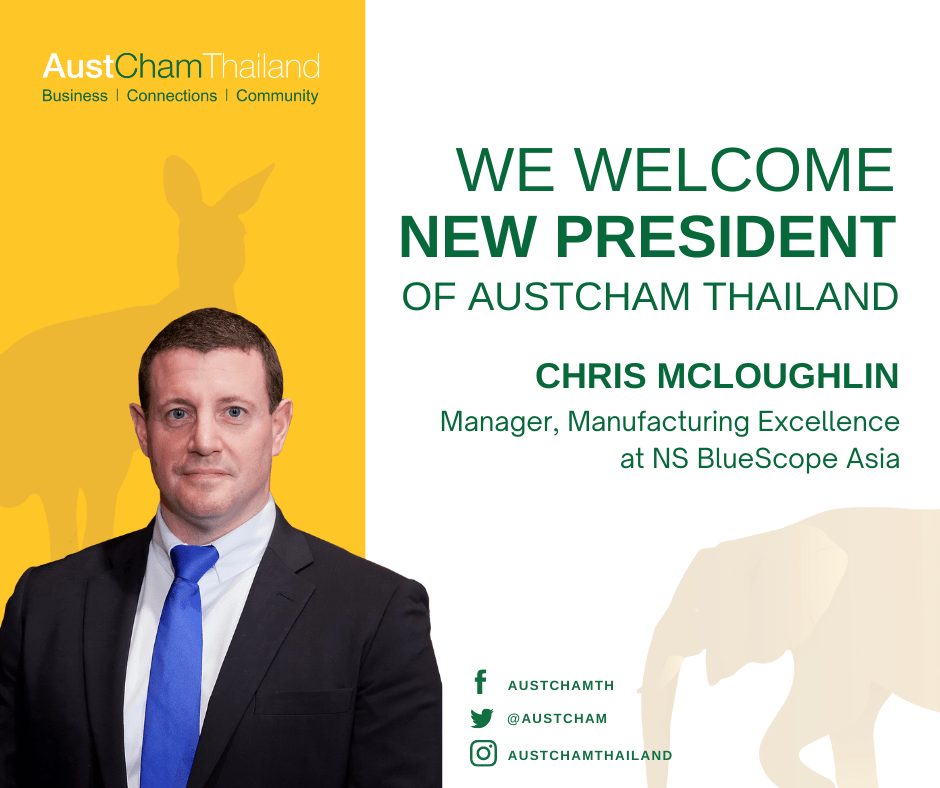 AustChamThailand
Business | Connections | Community

WE WELCOME
NEW PRESIDENT
OF AUSTCHAM THAILAND

CHRIS MCLOUGHLIN
Manager, Manufacturing Excellence at NS BlueScope Asia

AUSTCHAMTH
@AUSTCHAM
AUSTCHAMTHAILAND